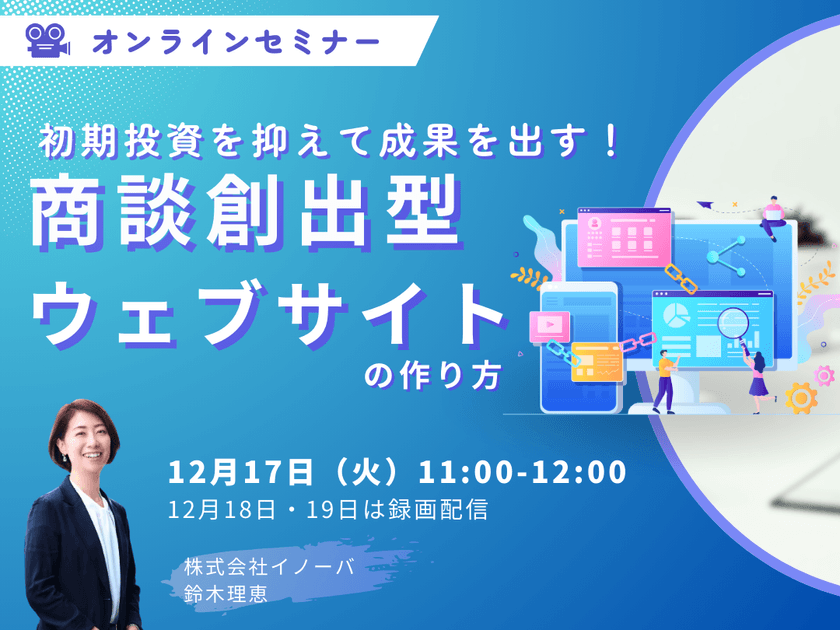 オンラインセミナー

初期投資を抑えて成果を出す！

商談創出型

ウェブサイト

の作り方

12月17日（火）11:00-12:00

12月18日・19日は録画配信

株式会社イノーバ
鈴木理恵